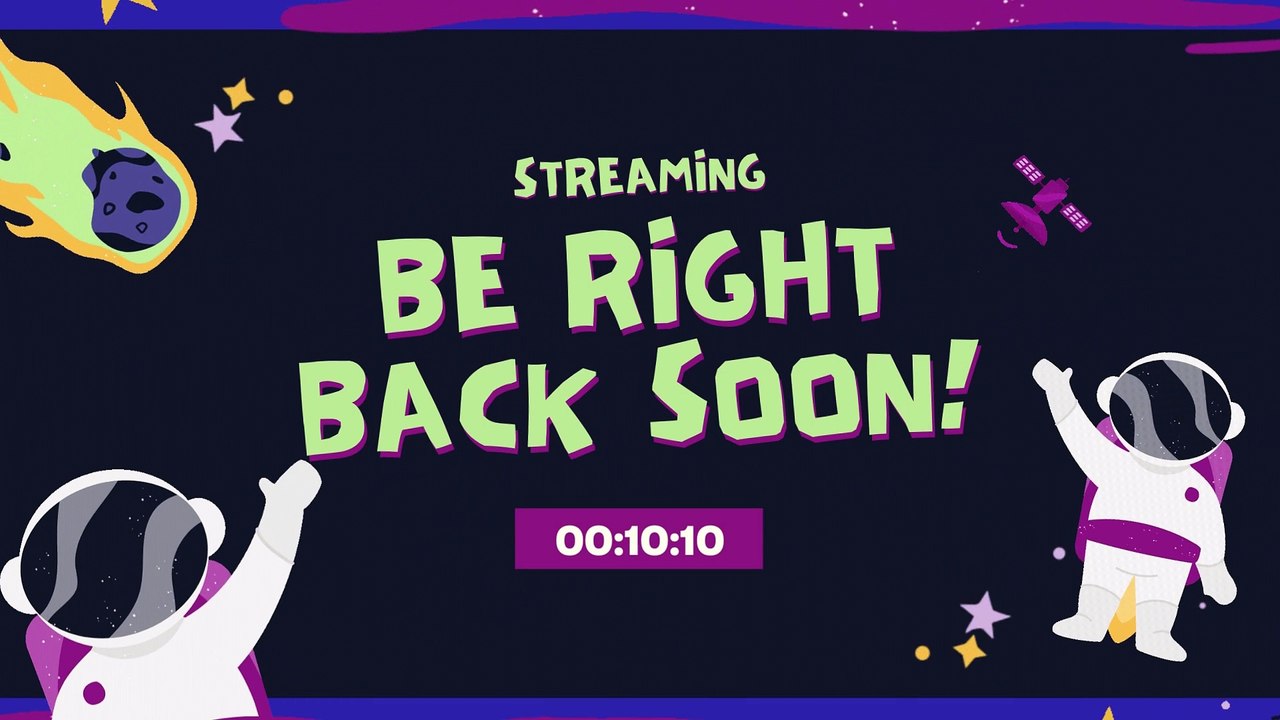 STREAMING

BE RIGHT BACK SOON!

00:10:10